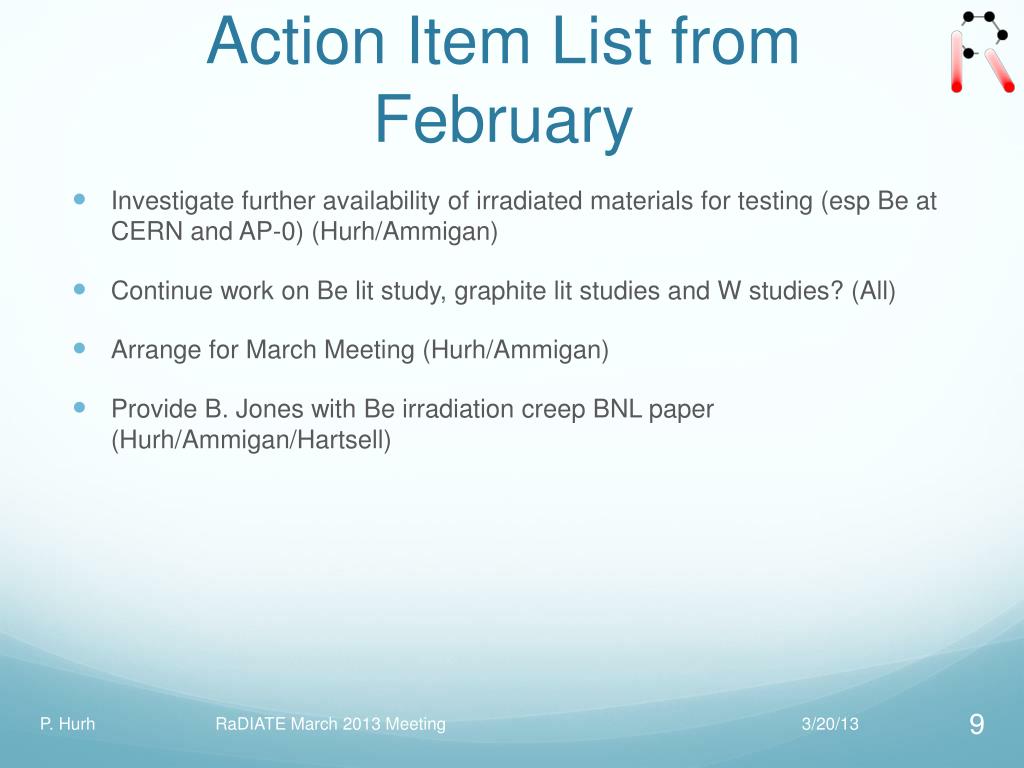 Action Item List from February

- Investigate further availability of irradiated materials for testing (esp Be at CERN and AP-0) (Hurh/Ammigan)
- Continue work on Be lit study, graphite lit studies and W studies? (All)
- Arrange for March Meeting (Hurh/Ammigan)
- Provide B. Jones with Be irradiation creep BNL paper (Hurh/Ammigan/Hartsell)

P. Hurh RaDIATE March 2013 Meeting 3/20/13 9